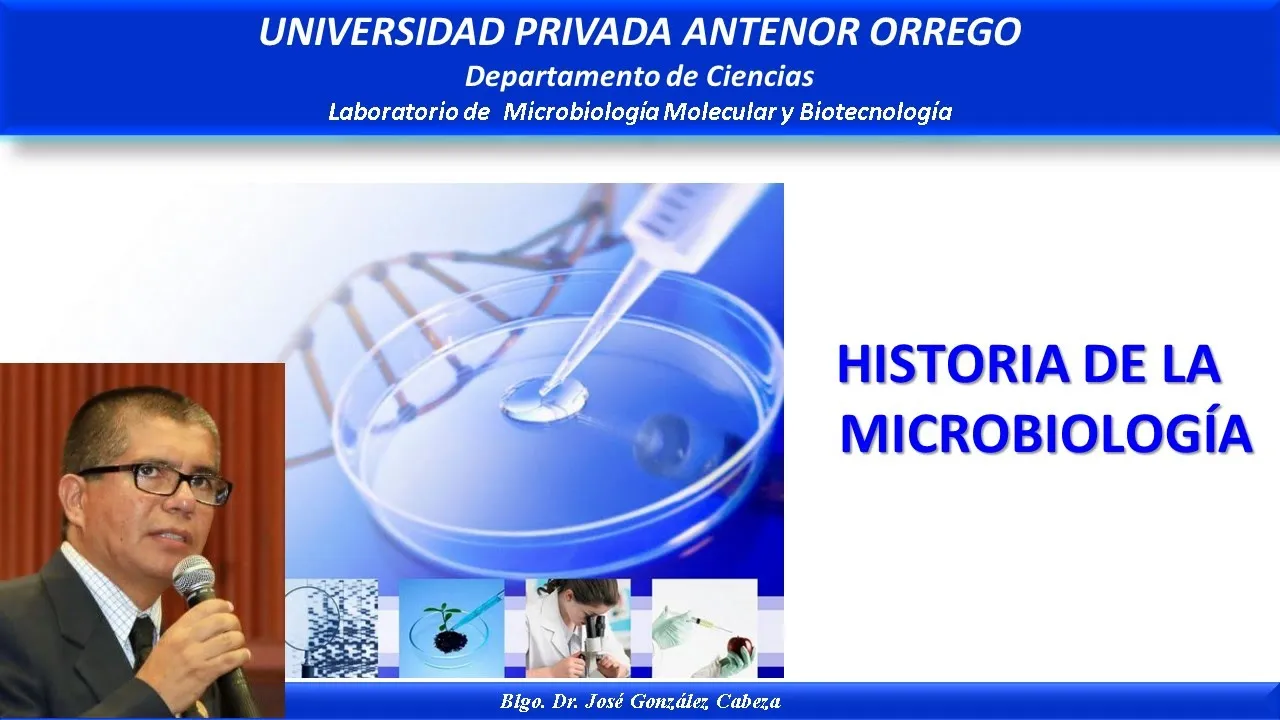 UNIVERSIDAD PRIVADA ANTENOR ORREGO
Departamento de Ciencias
Laboratorio de Microbiología Molecular y Biotecnología

HISTORIA DE LA MICROBIOLOGÍA

Blgo. Dr. José González Cabeza